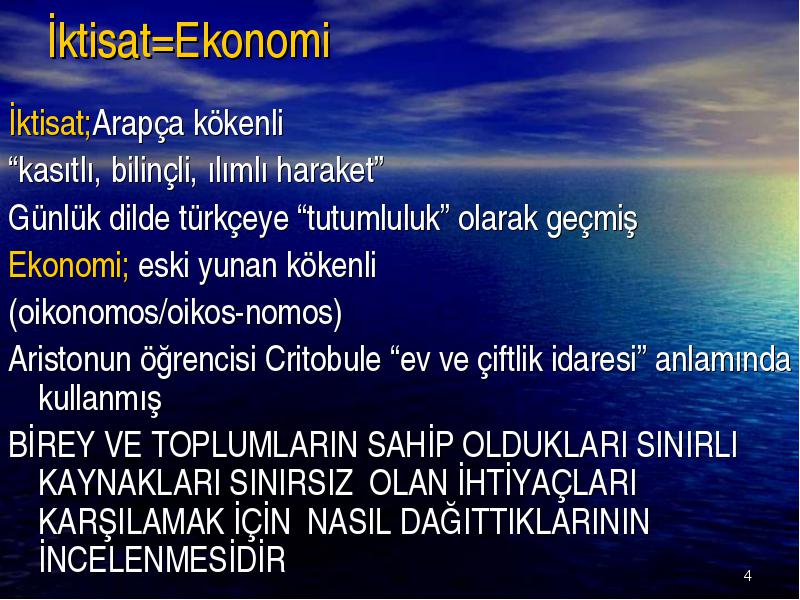 İktisat=Ekonomi

İktisat;Arapça kökenli

“kasıtlı, bilinçli, ılımlı haraket”

Günlük dilde türkçeye “tutumluluk” olarak geçmiş

Ekonomi; eski yunan kökenli

(oikonomos/oikos-nomos)

Aristonun öğrencisi Critobule “ev ve çiftlik idaresi” anlamında kullanmış

BİREY VE TOPLUMLARIN SAHİP OLDUKLARI SINIRLI KAYNAKLARI SINIRSIZ OLAN İHTİYAÇLARI KARŞILAMAK İÇİN NASIL DAĞITTIKLARININ İNCELENMESİDİR

4